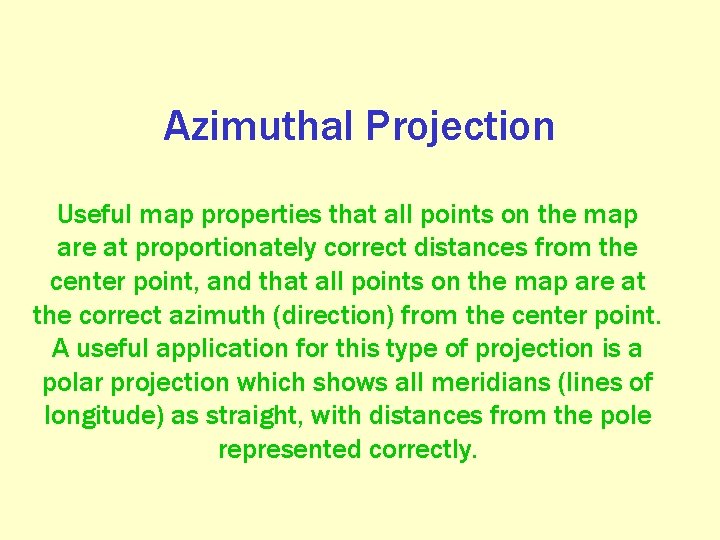 Azimuthal Projection

Useful map properties that all points on the map are at proportionately correct distances from the center point, and that all points on the map are at the correct azimuth (direction) from the center point. A useful application for this type of projection is a polar projection which shows all meridians (lines of longitude) as straight, with distances from the pole represented correctly.